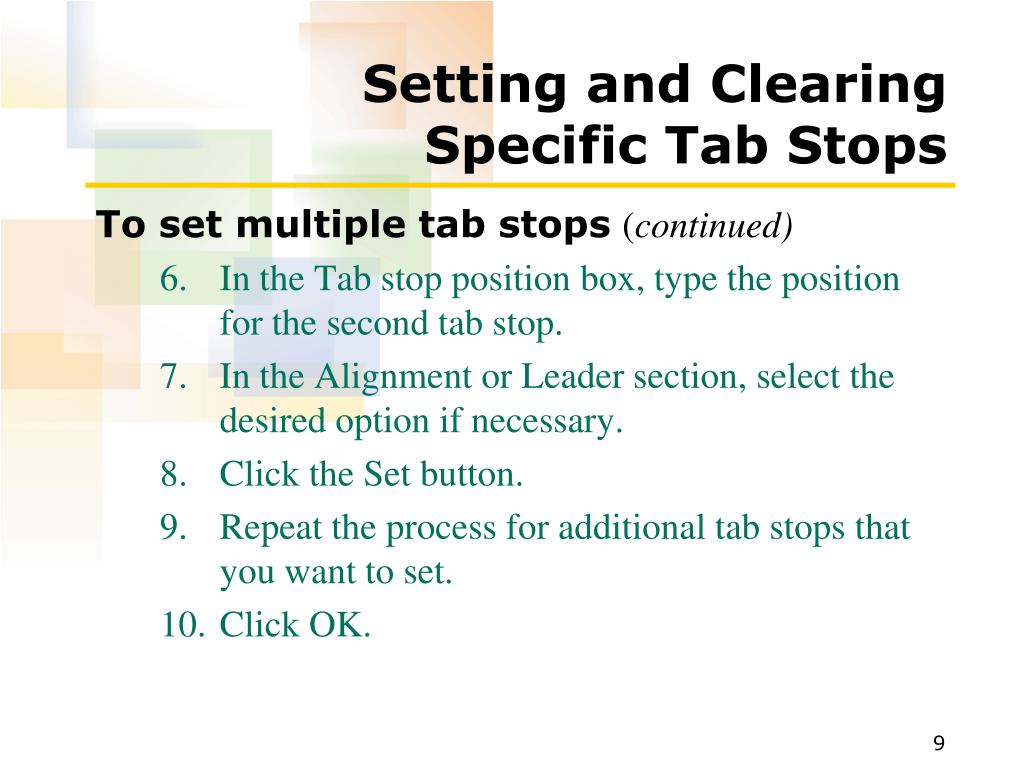 Setting and Clearing Specific Tab Stops

To set multiple tab stops (continued)

6. In the Tab stop position box, type the position for the second tab stop.
7. In the Alignment or Leader section, select the desired option if necessary.
8. Click the Set button.
9. Repeat the process for additional tab stops that you want to set.
10. Click OK.

9